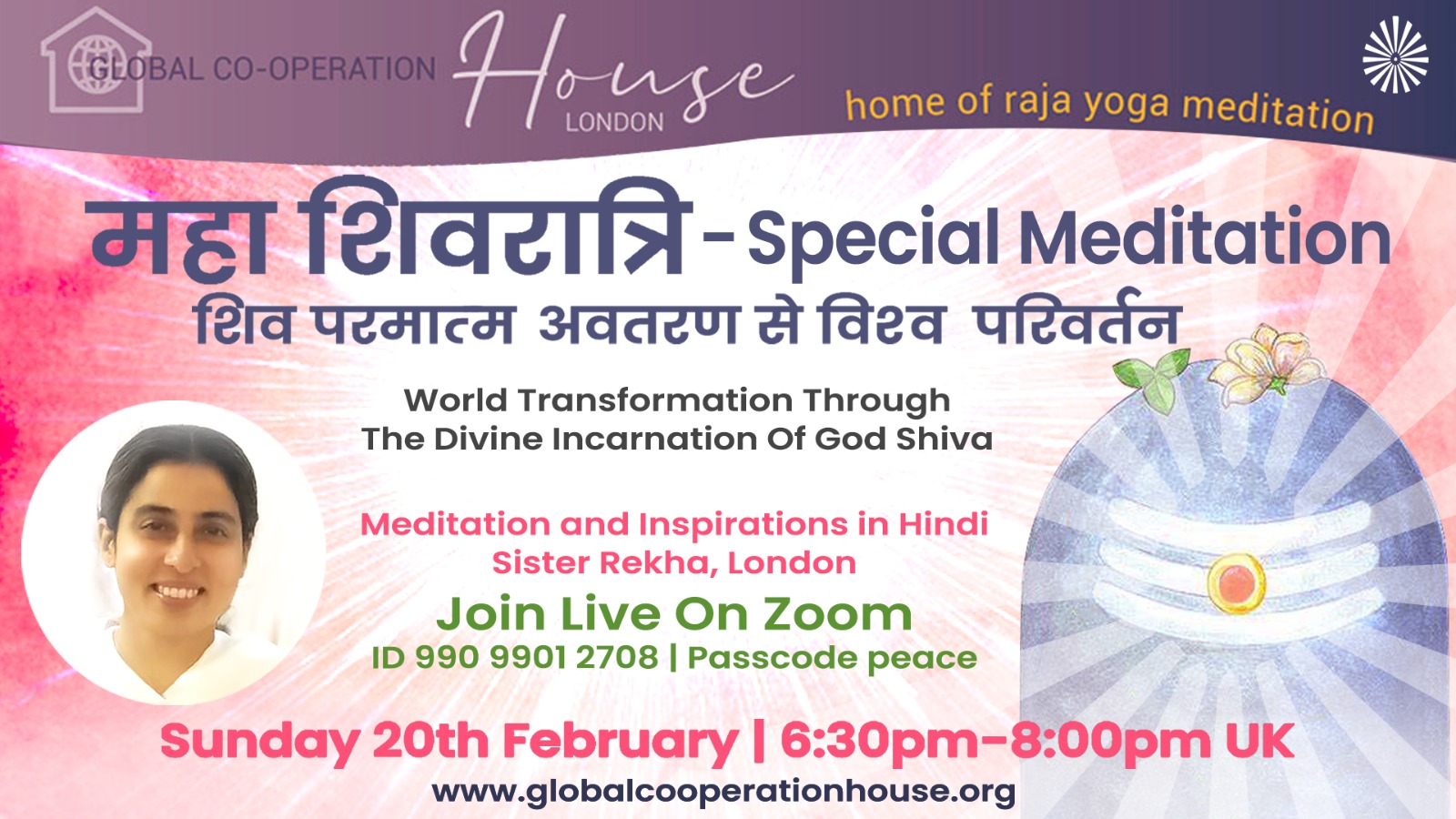 GLOBAL CO-OPERATION House LONDON

home of raja yoga meditation

महा शिवरात्रि - Special Meditation

शिव परमात्म अवतरण से विश्व परिवर्तन

World Transformation Through The Divine Incarnation Of God Shiva

Meditation and Inspirations in Hindi
Sister Rekha, London

Join Live On Zoom
ID 990 9901 2708 | Passcode peace

Sunday 20th February | 6:30pm-8:00pm UK

www.globalcooperationhouse.org